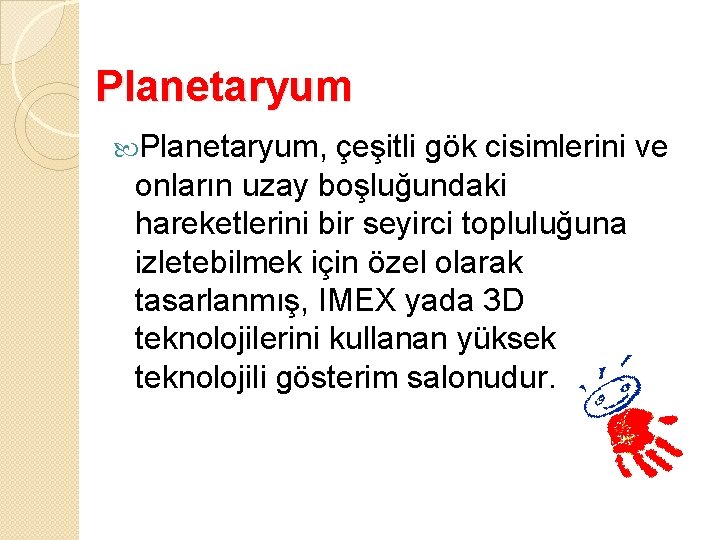 Planetaryum

Planetaryum, çeşitli gök cisimlerini ve onların uzay boşluğundaki hareketlerini bir seyirci topluluğuna izletebilmek için özel olarak tasarlanmış, IMEX yada 3D teknolojilerini kullanan yüksek teknolojili gösterim salonudur.